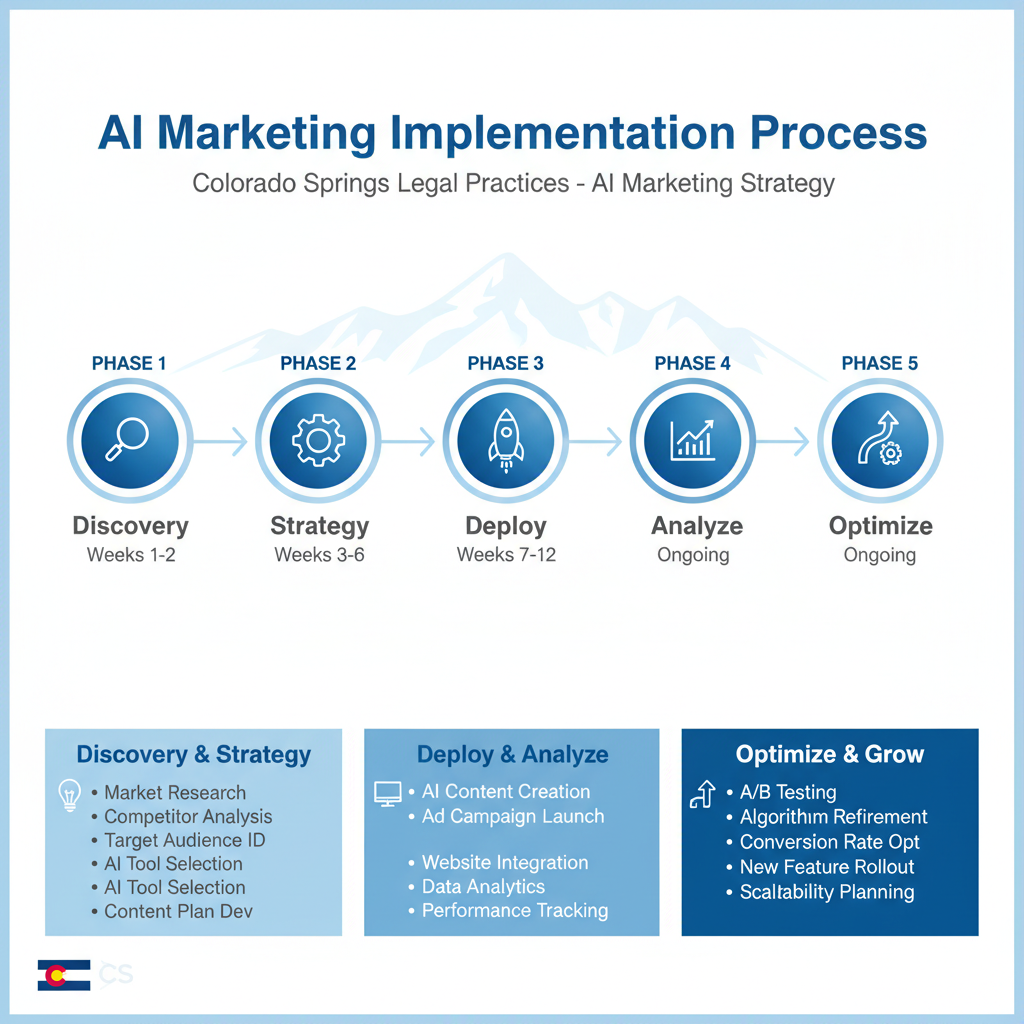 AI Marketing Implementation Process

Colorado Springs Legal Practices - AI Marketing Strategy

PHASE 1
Discovery
Weeks 1-2

PHASE 2
Strategy
Weeks 3-6

PHASE 3
Deploy
Weeks 7-12

PHASE 4
Analyze
Ongoing

PHASE 5
Optimize
Ongoing

Discovery & Strategy
• Market Research
• Competitor Analysis
• Target Audience ID
• AI Tool Selection
• AI Tool Selection
• Content Plan Dev

Deploy & Analyze
• AI Content Creation
• Ad Campaign Launch

• Website Integration
• Data Analytics
• Performance Tracking

Optimize & Grow
• A/B Testing
• Algorithm Refirement
• Conversion Rate Opt
• New Feature Rollout
• Scaltability Planning

CS